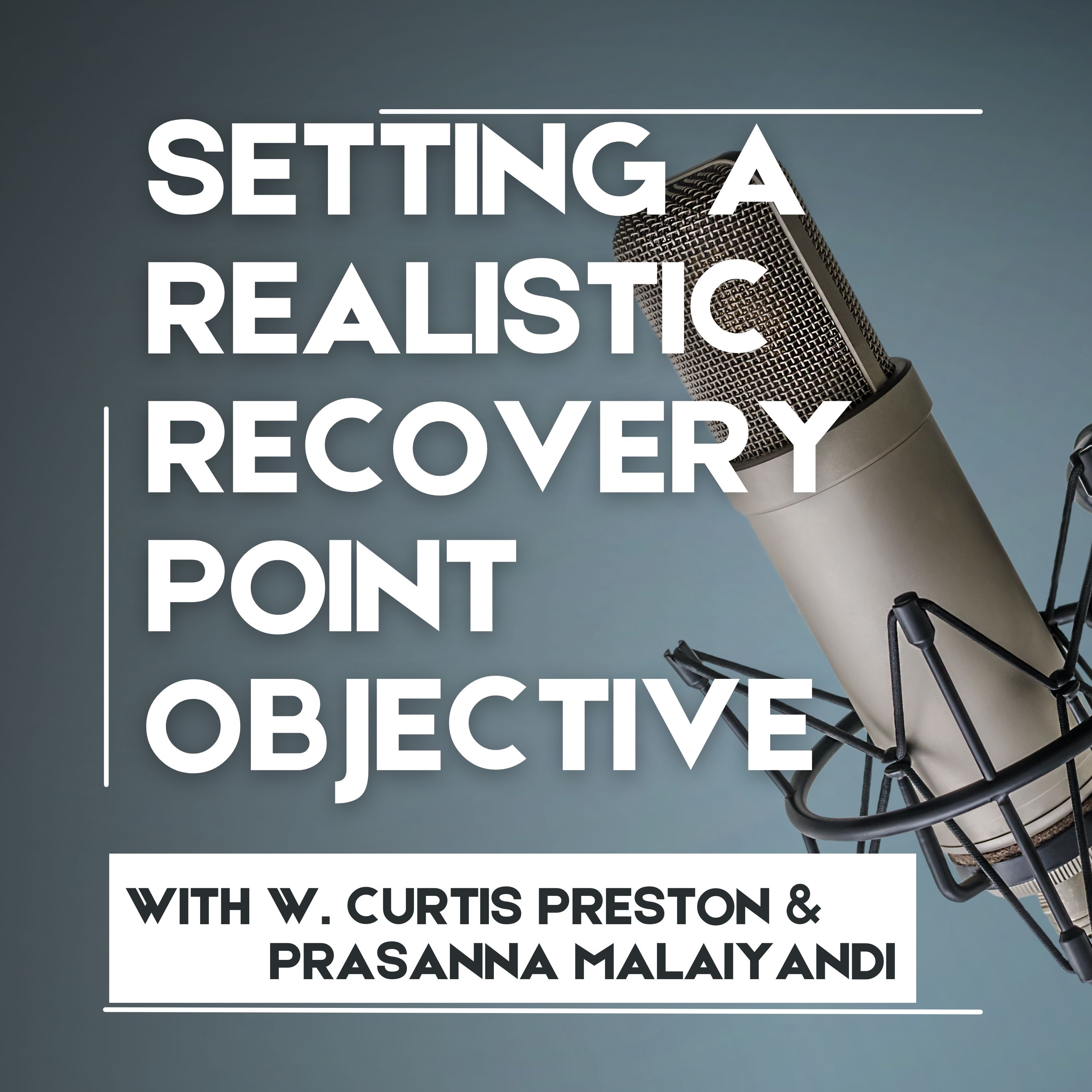 SETTING A REALISTIC RECOVERY POINT OBJECTIVE

WITH W. CURTIS PRESTON & PRASANNA MALAIYANDI